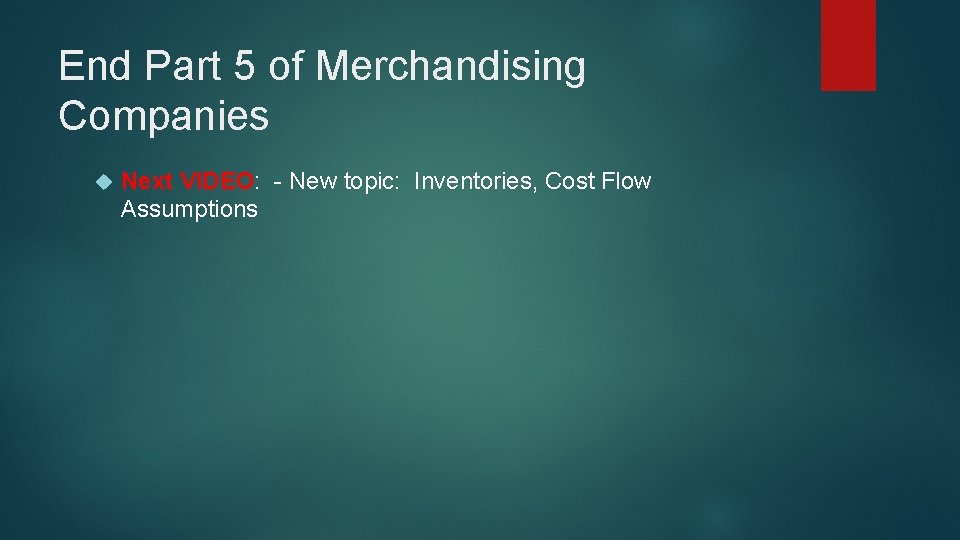 End Part 5 of Merchandising Companies

Next VIDEO: - New topic: Inventories, Cost Flow Assumptions